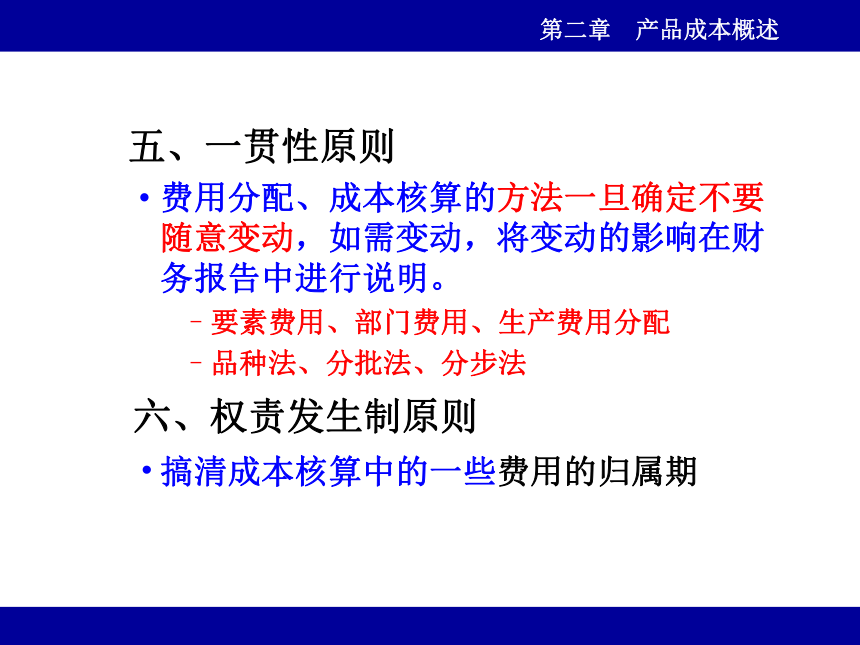 第二章　产品成本概述

五、一贯性原则

• 费用分配、成本核算的方法一旦确定不要随意变动，如需变动，将变动的影响在财务报告中进行说明。

– 要素费用、部门费用、生产费用分配

– 品种法、分批法、分步法

六、权责发生制原则

• 搞清成本核算中的一些费用的归属期